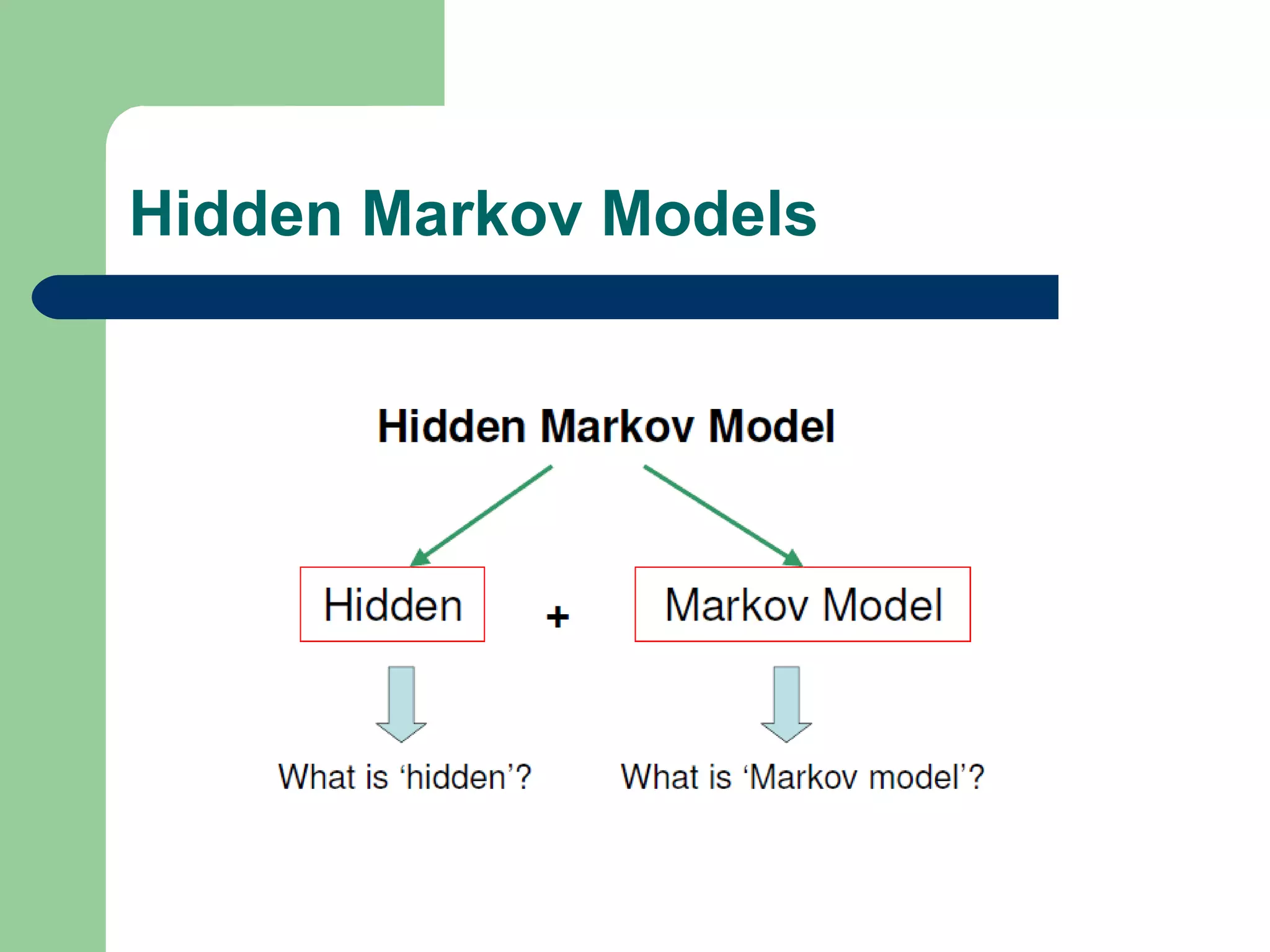 Hidden Markov Models

Hidden Markov Model

Hidden + Markov Model

What is ‘hidden’?

What is ‘Markov model’?